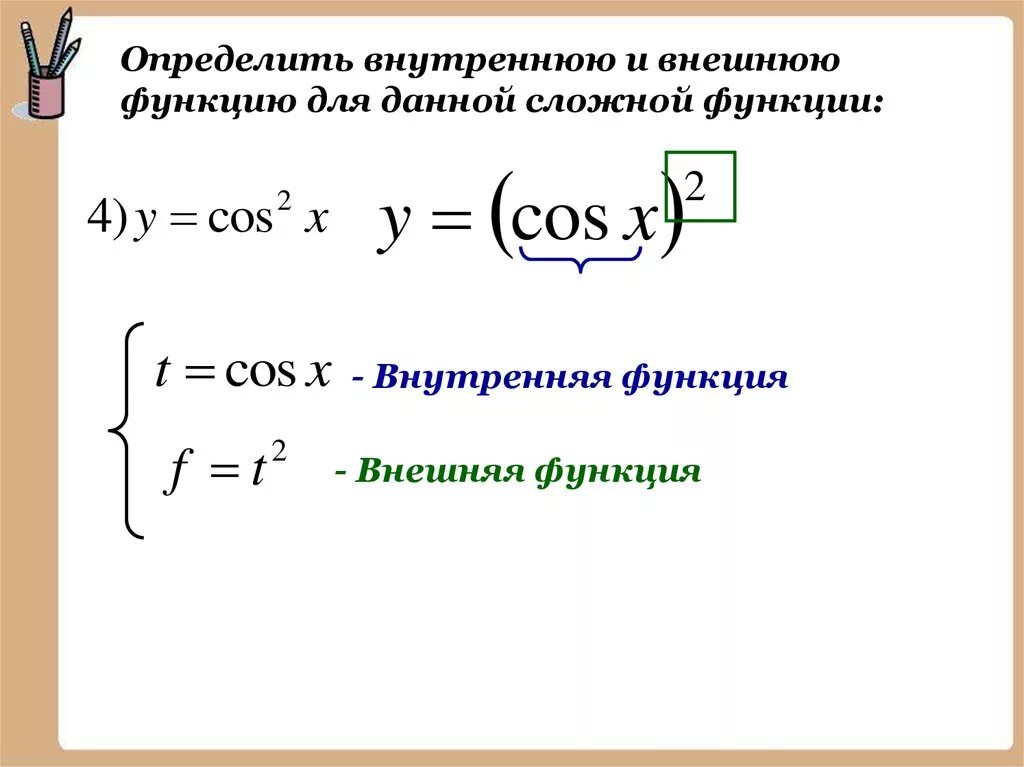 Определить внутреннюю и внешнюю функцию для данной сложной функции:

4) $y = \cos^2 x$   $y = (\cos x)^2$

$t = \cos x$ - Внутренняя функция

$f = t^2$ - Внешняя функция